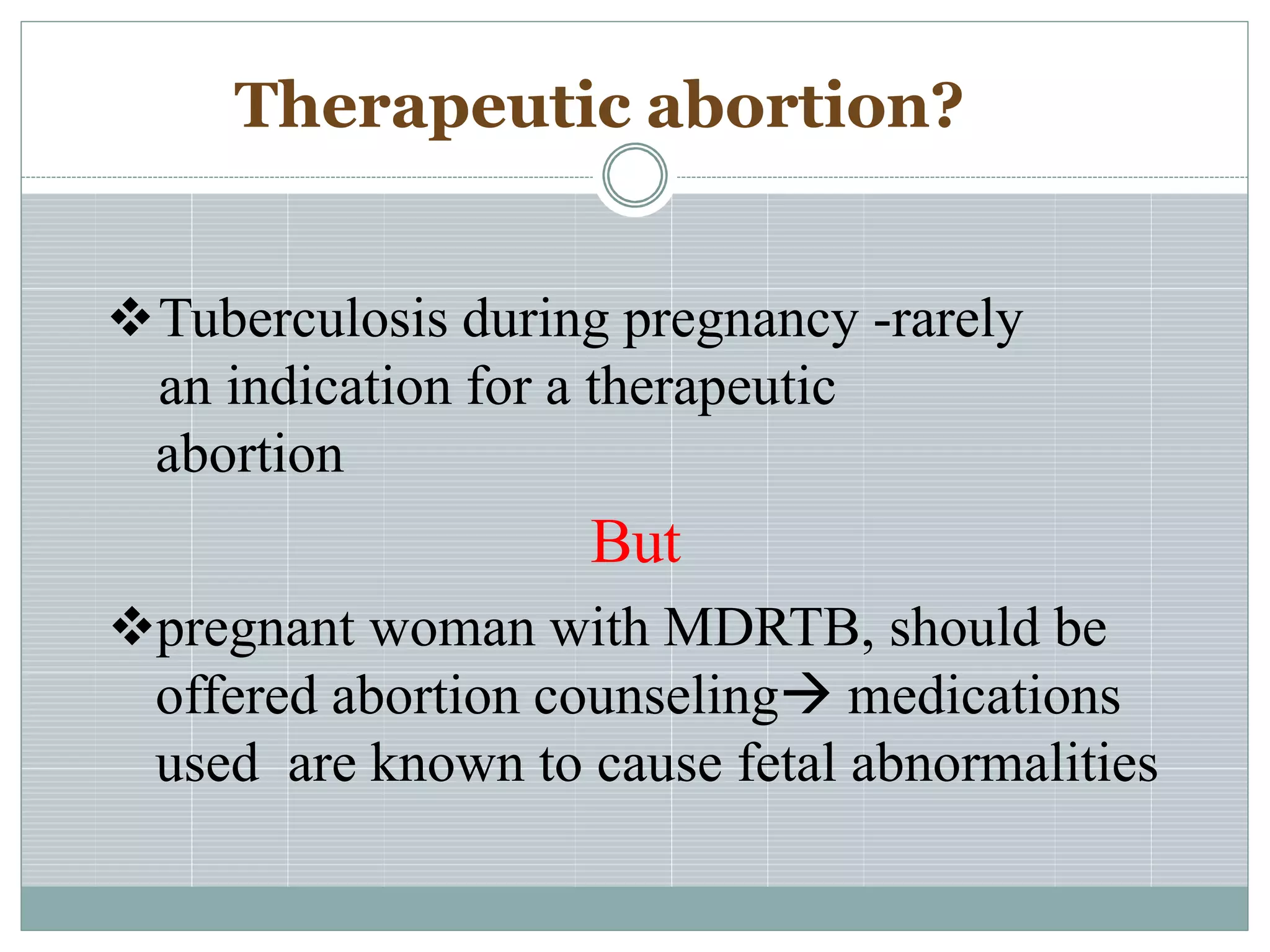 Therapeutic abortion?

❖ Tuberculosis during pregnancy -rarely an indication for a therapeutic abortion

But

❖ pregnant woman with MDRTB, should be offered abortion counseling→ medications used are known to cause fetal abnormalities